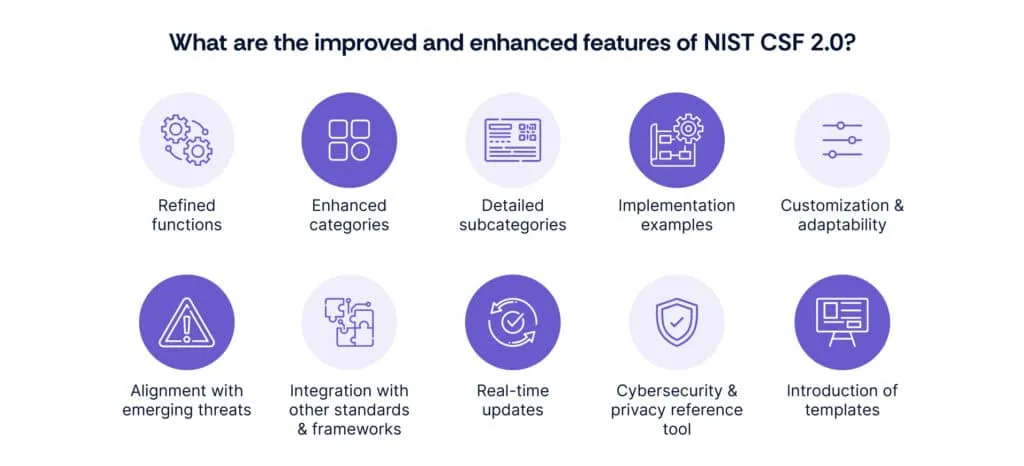 What are the improved and enhanced features of NIST CSF 2.0?

Refined functions

Enhanced categories

Detailed subcategories

Implementation examples

Customization & adaptability

Alignment with emerging threats

Integration with other standards & frameworks

Real-time updates

Cybersecurity & privacy reference tool

Introduction of templates